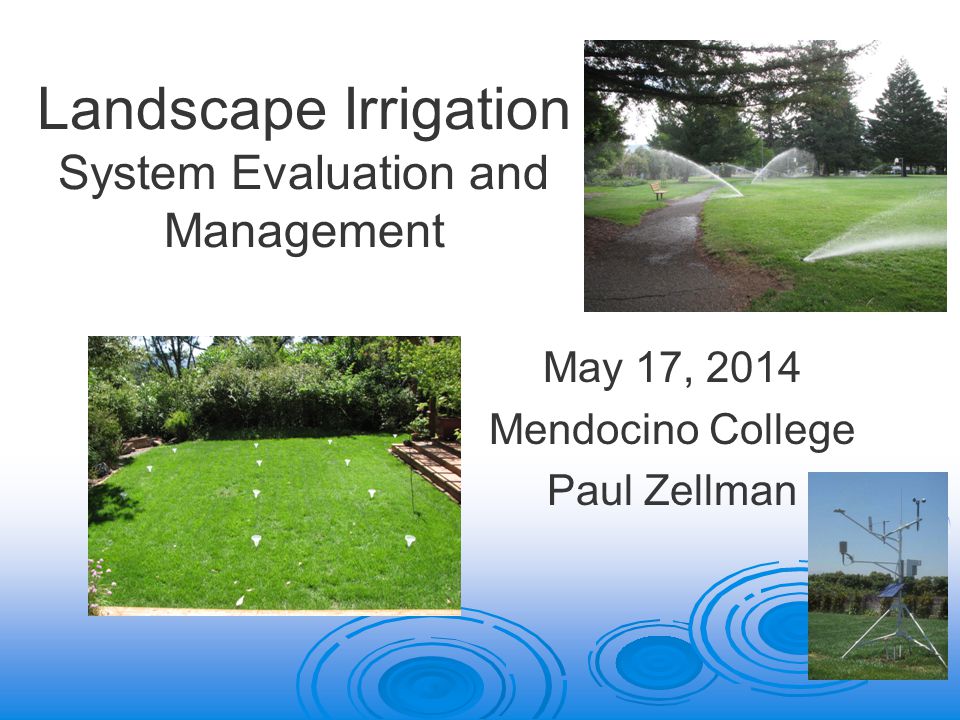 Landscape Irrigation
System Evaluation and Management

May 17, 2014
Mendocino College
Paul Zellman